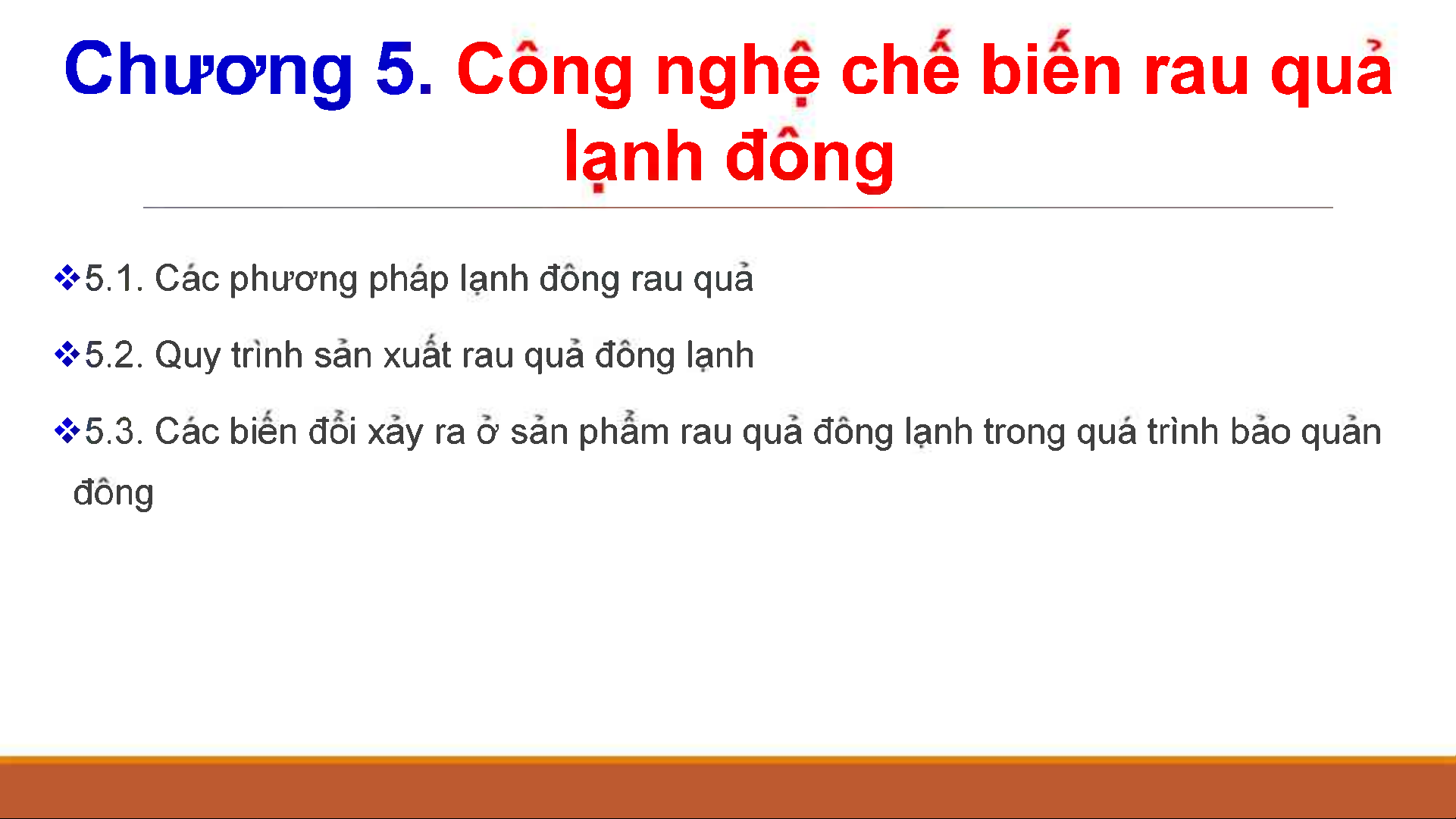 Chương 5. Công nghệ chế biến rau quả lạnh đông

❖5.1. Các phương pháp lạnh đông rau quả

❖5.2. Quy trình sản xuất rau quả đông lạnh

❖5.3. Các biến đổi xảy ra ở sản phẩm rau quả đông lạnh trong quá trình bảo quản đông